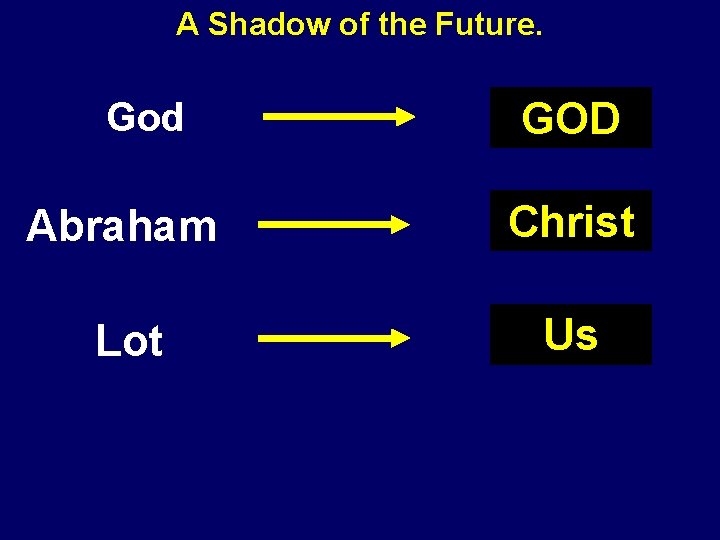 A Shadow of the Future.

God

GOD

Abraham

Christ

Lot

Us